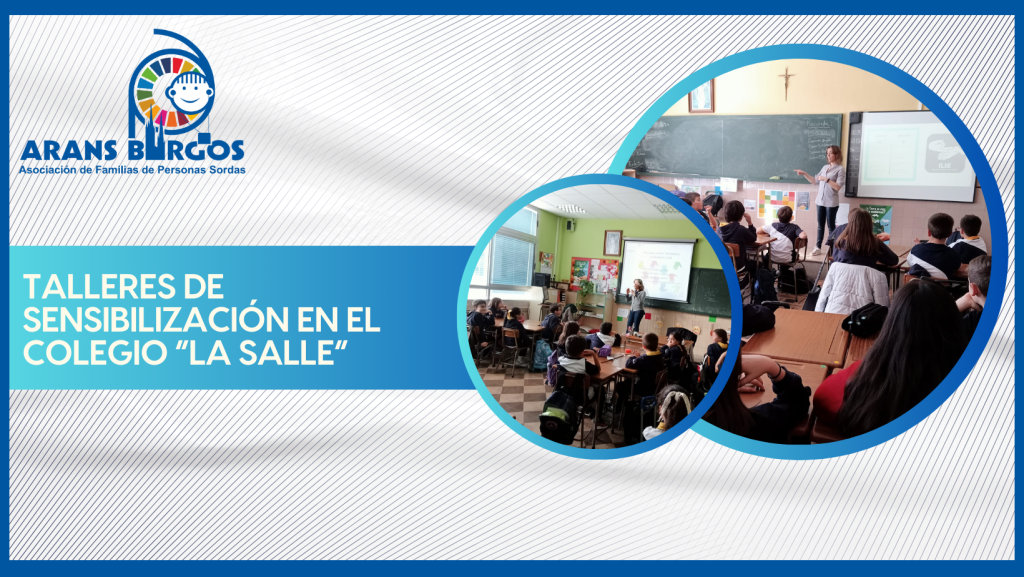 ARANS BURGOS
Asociación de Familias de Personas Sordas

TALLERES DE SENSIBILIZACIÓN EN EL COLEGIO “LA SALLE”